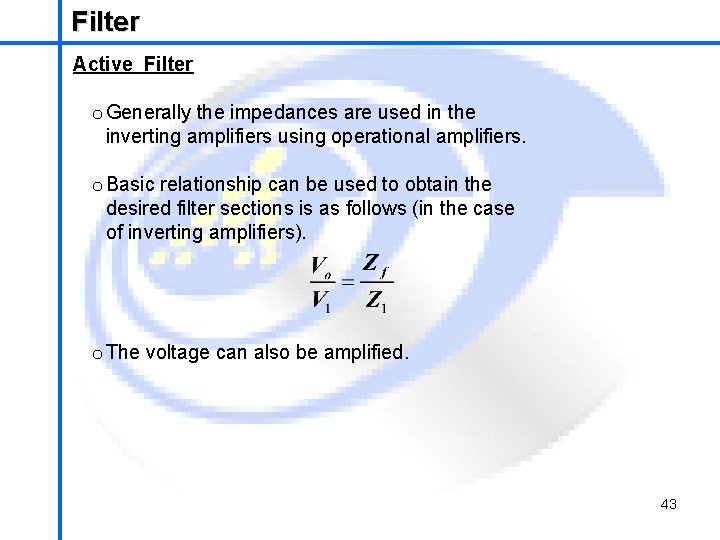 Filter

Active Filter

o Generally the impedances are used in the inverting amplifiers using operational amplifiers.

o Basic relationship can be used to obtain the desired filter sections is as follows (in the case of inverting amplifiers).

$\frac{V_o}{V_1} = \frac{Z_f}{Z_1}$

o The voltage can also be amplified.

43